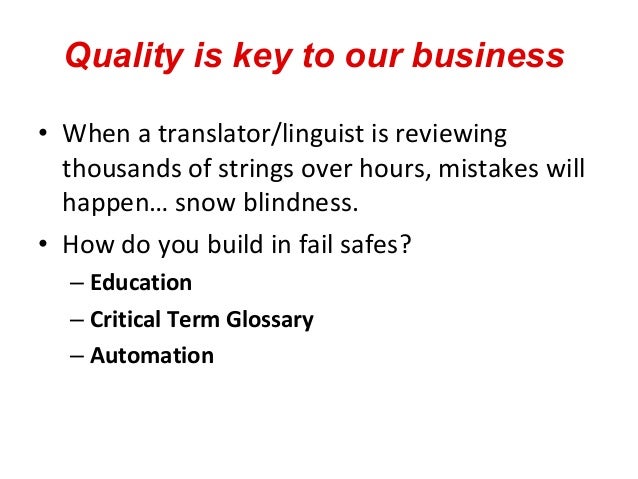 Quality is key to our business

• When a translator/linguist is reviewing thousands of strings over hours, mistakes will happen… snow blindness.

• How do you build in fail safes?
– Education
– Critical Term Glossary
– Automation